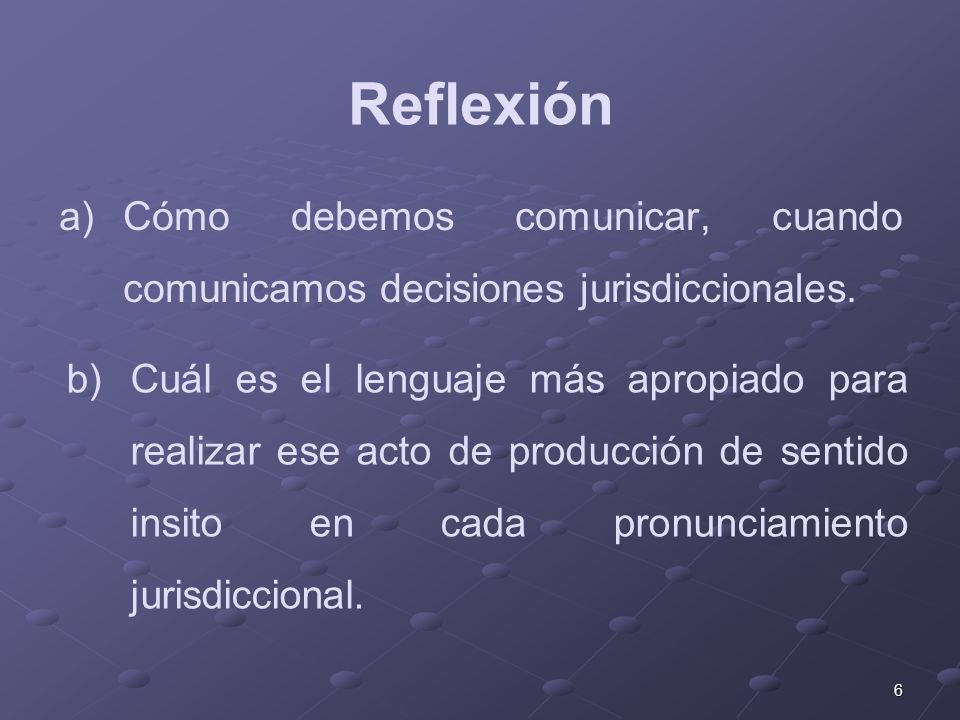 Reflexión

a) Cómo debemos comunicar, cuando comunicamos decisiones jurisdiccionales.

b) Cuál es el lenguaje más apropiado para realizar ese acto de producción de sentido insito en cada pronunciamiento jurisdiccional.

6